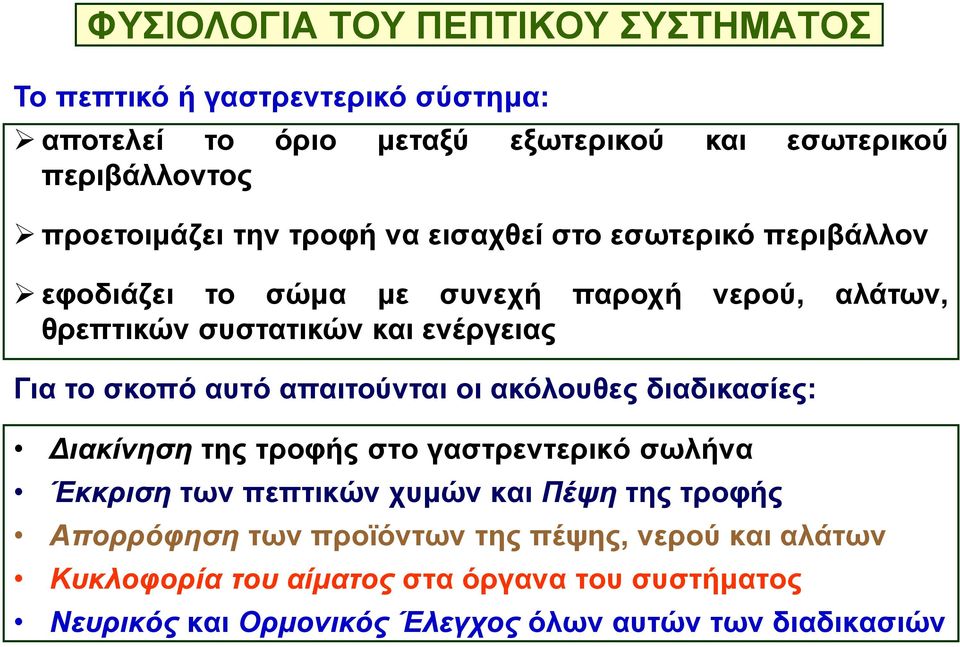 ΦΥΣΙΟΛΟΓΙΑ ΤΟΥ ΠΕΠΤΙΚΟΥ ΣΥΣΤΗΜΑΤΟΣ

Το πεπτικό ή γαστρεντερικό σύστημα:

➢ αποτελεί το όριο μεταξύ εξωτερικού και εσωτερικού περιβάλλοντος

➢ προετοιμάζει την τροφή να εισαχθεί στο εσωτερικό περιβάλλον

➢ εφοδιάζει το σώμα με συνεχή παροχή νερού, αλάτων, θρεπτικών συστατικών και ενέργειας

Για το σκοπό αυτό απαιτούνται οι ακόλουθες διαδικασίες:

• Διακίνηση της τροφής στο γαστρεντερικό σωλήνα
• Έκκριση των πεπτικών χυμών και Πέψη της τροφής
• Απορρόφηση των προϊόντων της πέψης, νερού και αλάτων
• Κυκλοφορία του αίματος στα όργανα του συστήματος
• Νευρικός και Ορμονικός Έλεγχος όλων αυτών των διαδικασιών